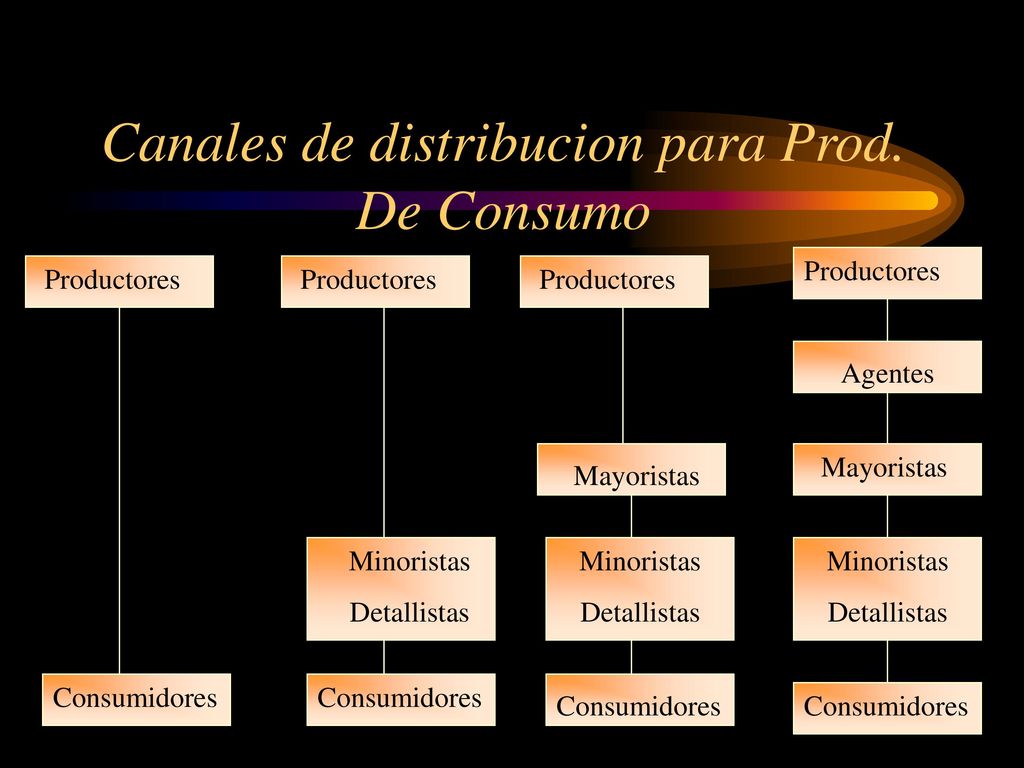 Canales de distribucion para Prod. De Consumo

Productores

Consumidores

Productores

Minoristas
Detallistas

Consumidores

Productores

Mayoristas

Minoristas
Detallistas

Consumidores

Productores

Agentes

Mayoristas

Minoristas
Detallistas

Consumidores